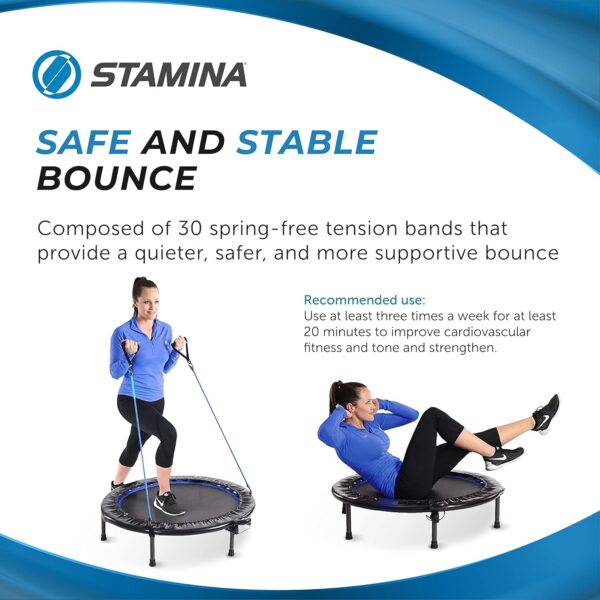 STAMINA

SAFE AND STABLE BOUNCE

Composed of 30 spring-free tension bands that provide a quieter, safer, and more supportive bounce

Recommended use:
Use at least three times a week for at least 20 minutes to improve cardiovascular fitness and tone and strengthen.